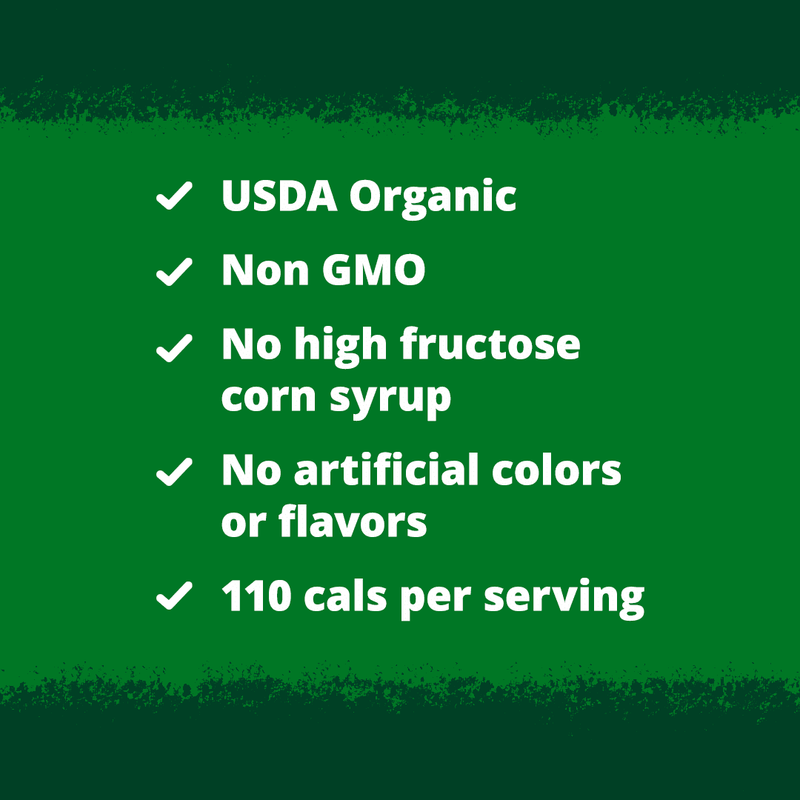 ✓ USDA Organic
✓ Non GMO
✓ No high fructose corn syrup
✓ No artificial colors or flavors
✓ 110 cals per serving